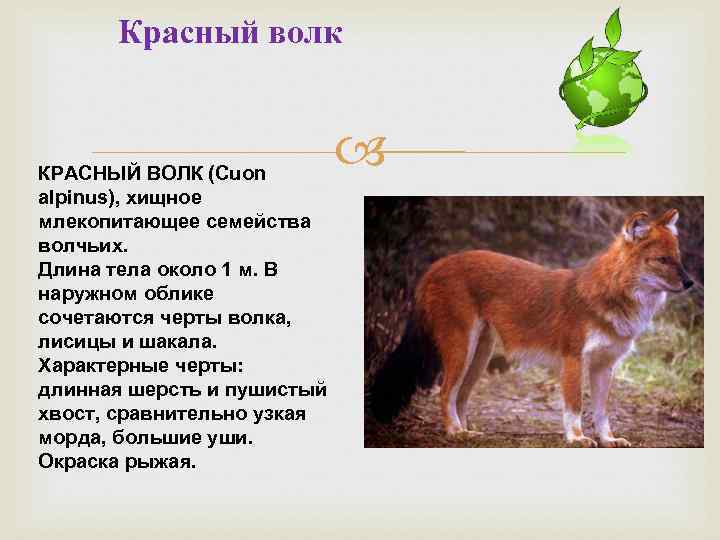 Красный волк

КРАСНЫЙ ВОЛК (Cuon alpinus), хищное млекопитающее семейства волчьих.
Длина тела около 1 м. В наружном облике сочетаются черты волка, лисицы и шакала.
Характерные черты: длинная шерсть и пушистый хвост, сравнительно узкая морда, большие уши.
Окраска рыжая.